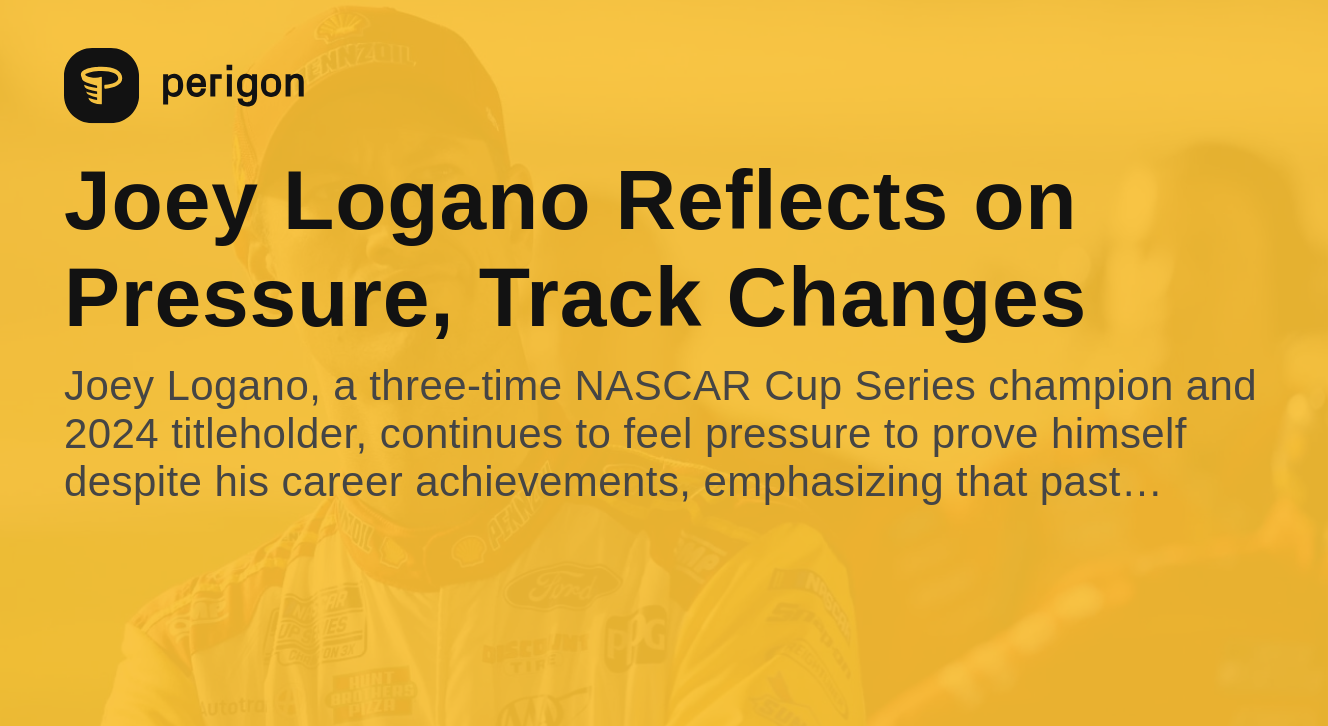 perigon

Joey Logano Reflects on Pressure, Track Changes

Joey Logano, a three-time NASCAR Cup Series champion and 2024 titleholder, continues to feel pressure to prove himself despite his career achievements, emphasizing that past…